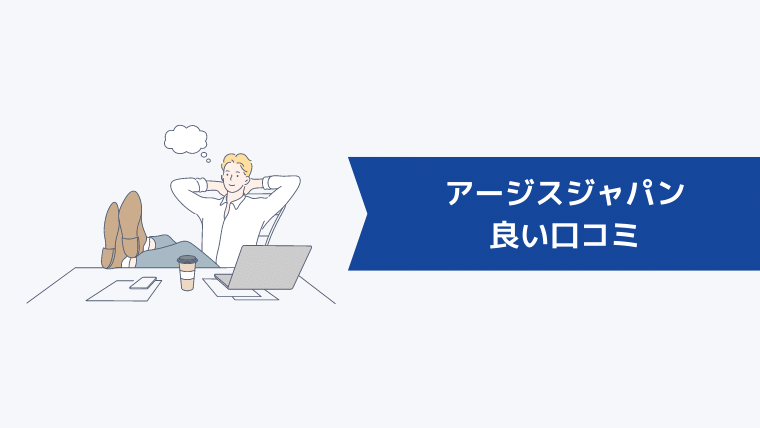 アージスジャパン
良い口コミ